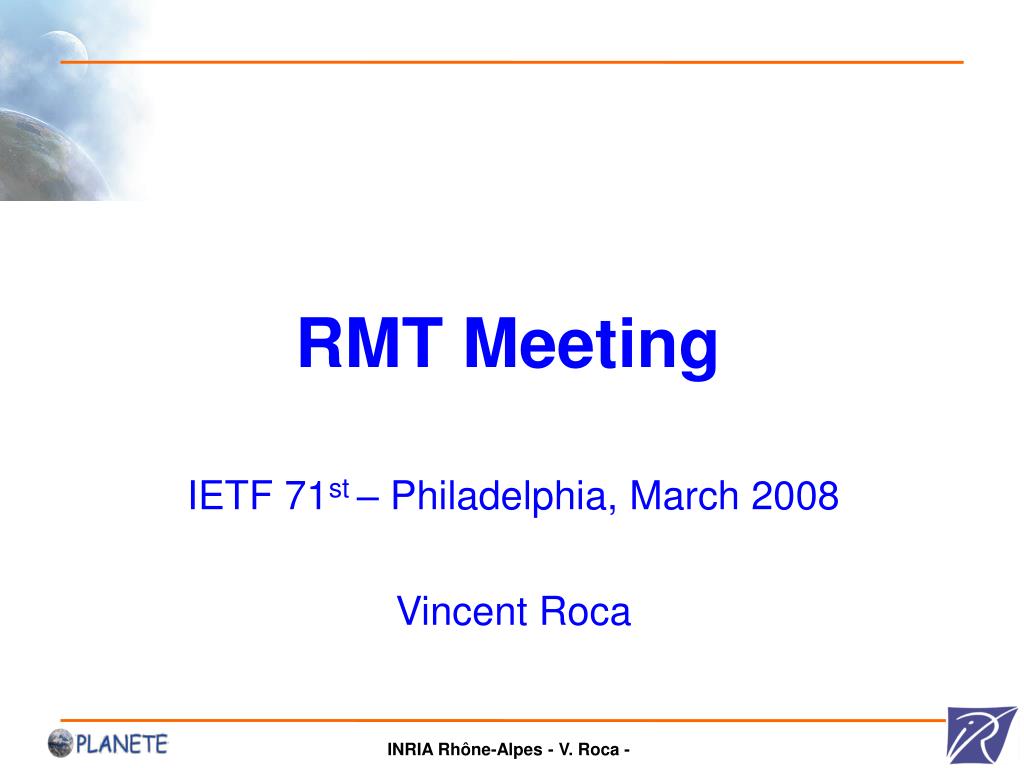 RMT Meeting

IETF 71st – Philadelphia, March 2008

Vincent Roca

PLANETE

INRIA Rhône-Alpes - V. Roca -